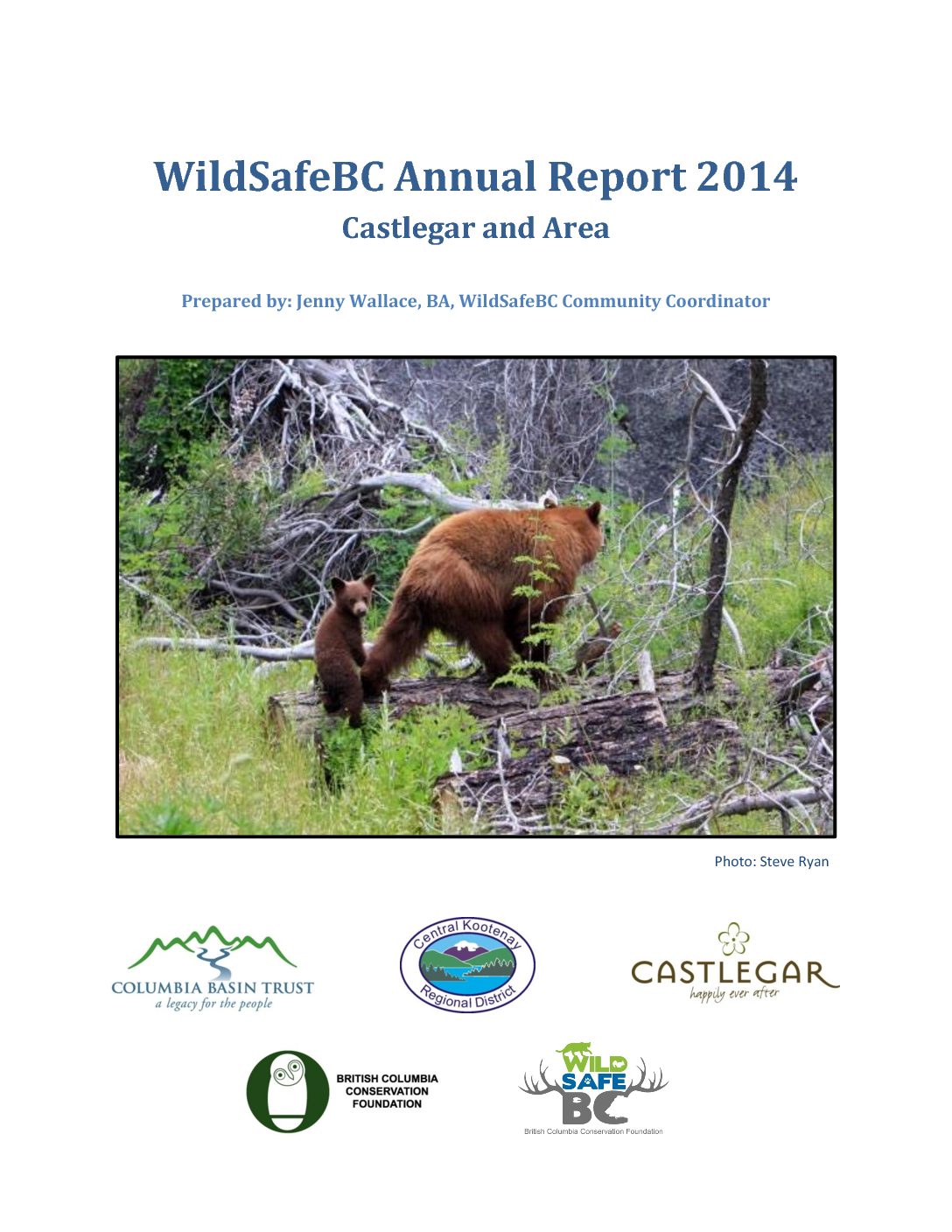 WildSafeBC Annual Report 2014
Castlegar and Area

Prepared by: Jenny Wallace, BA, WildSafeBC Community Coordinator

Photo: Steve Ryan

COLUMBIA BASIN TRUST
a legacy for the people

Central Kootenay
Regional District

CASTLEGAR
happily ever after

BRITISH COLUMBIA
CONSERVATION
FOUNDATION

WILD
SAFE
BC
British Columbia Conservation Foundation